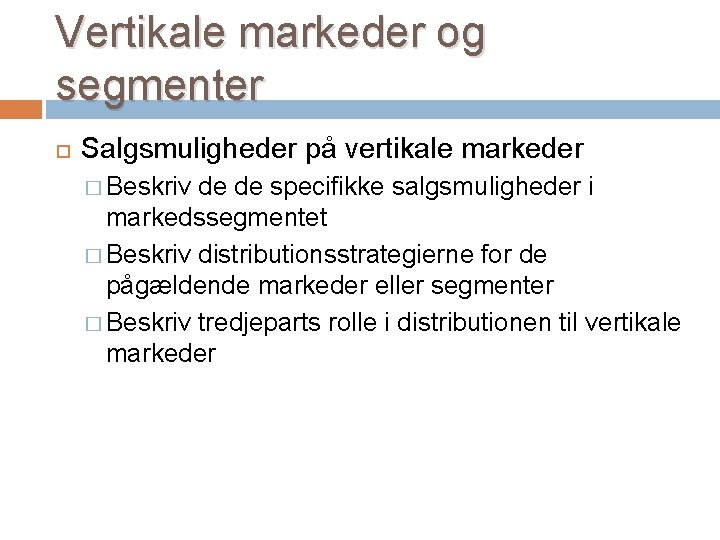 Vertikale markeder og segmenter

Salgsmuligheder på vertikale markeder

Beskriv de de specifikke salgsmuligheder i markedssegmentet

Beskriv distributionsstrategierne for de pågældende markeder eller segmenter

Beskriv tredjeparts rolle i distributionen til vertikale markeder